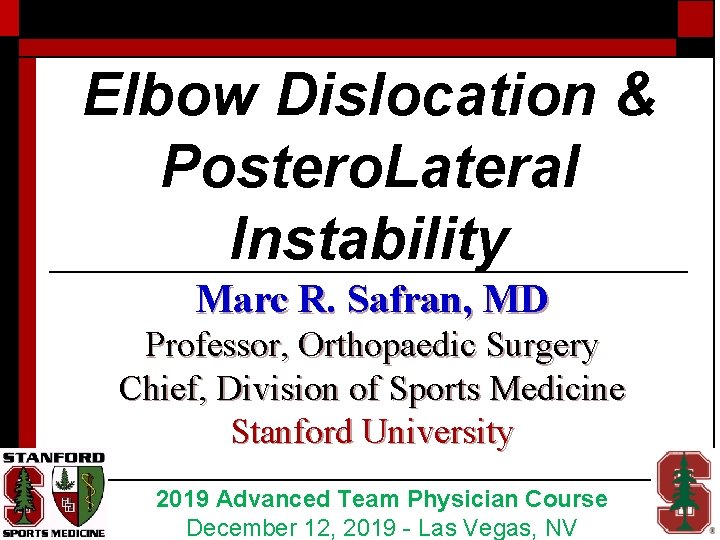 Elbow Dislocation & PosteroLateral Instability

Marc R. Safran, MD
Professor, Orthopaedic Surgery
Chief, Division of Sports Medicine
Stanford University

STANFORD
SPORTS MEDICINE

2019 Advanced Team Physician Course
December 12, 2019 - Las Vegas, NV